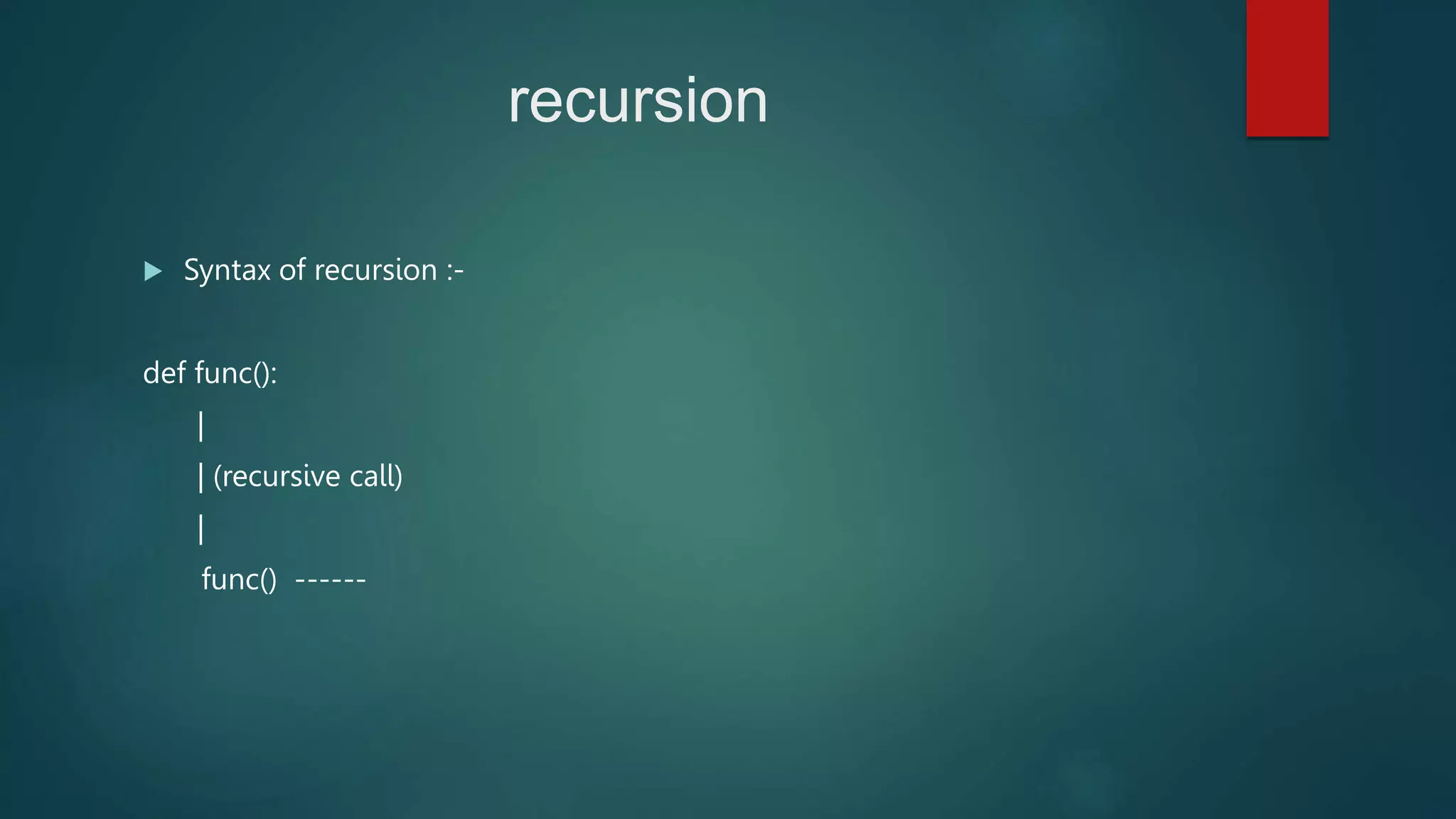 recursion

Syntax of recursion :-

def func():

|

| (recursive call)

|

func()  ------